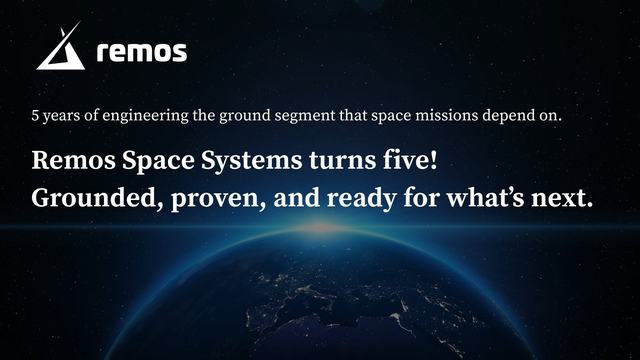 remos

5 years of engineering the ground segment that space missions depend on.

Remos Space Systems turns five!
Grounded, proven, and ready for what's next.